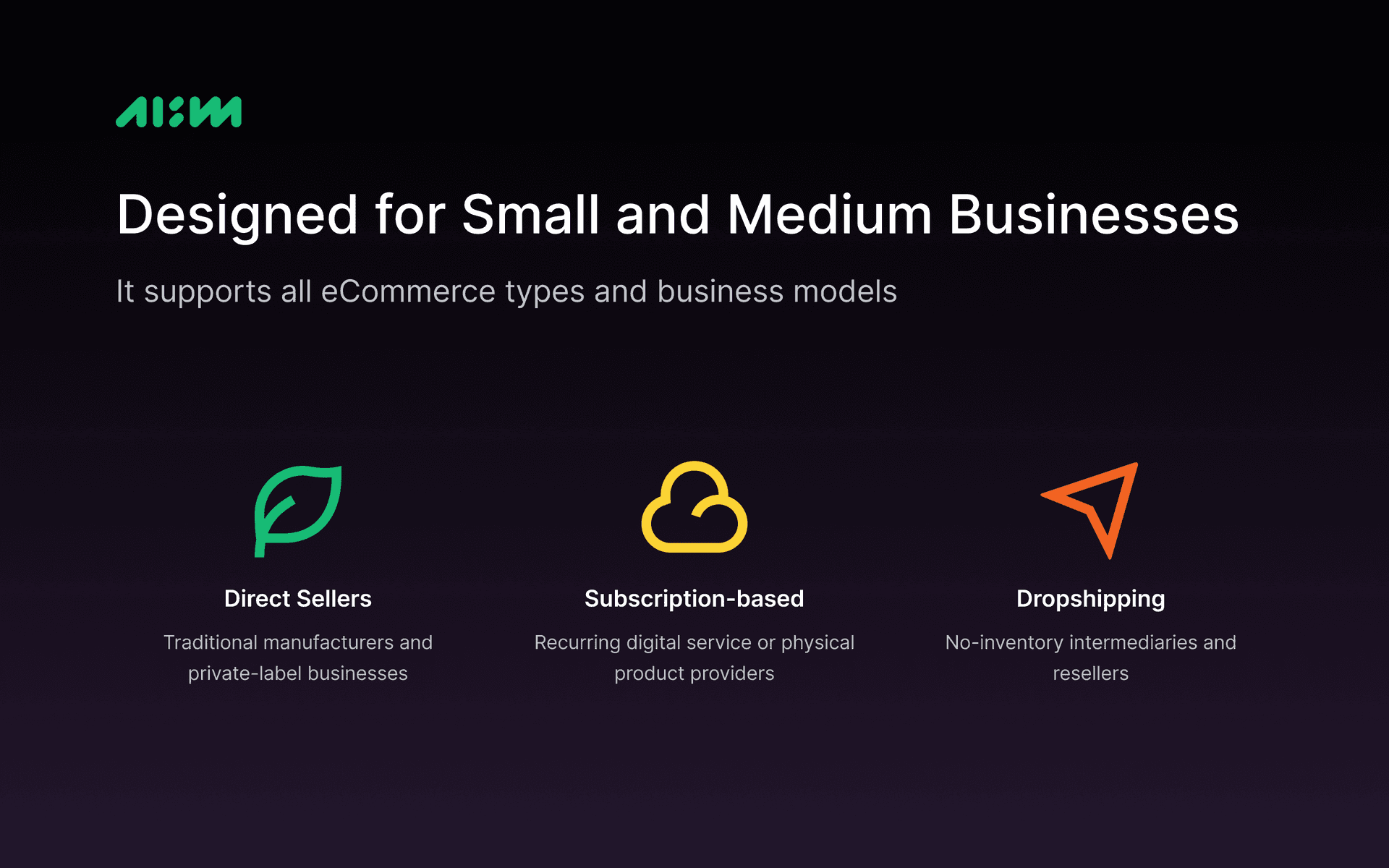 AI:M

Designed for Small and Medium Businesses

It supports all eCommerce types and business models

Direct Sellers

Traditional manufacturers and private-label businesses

Subscription-based

Recurring digital service or physical product providers

Dropshipping

No-inventory intermediaries and resellers